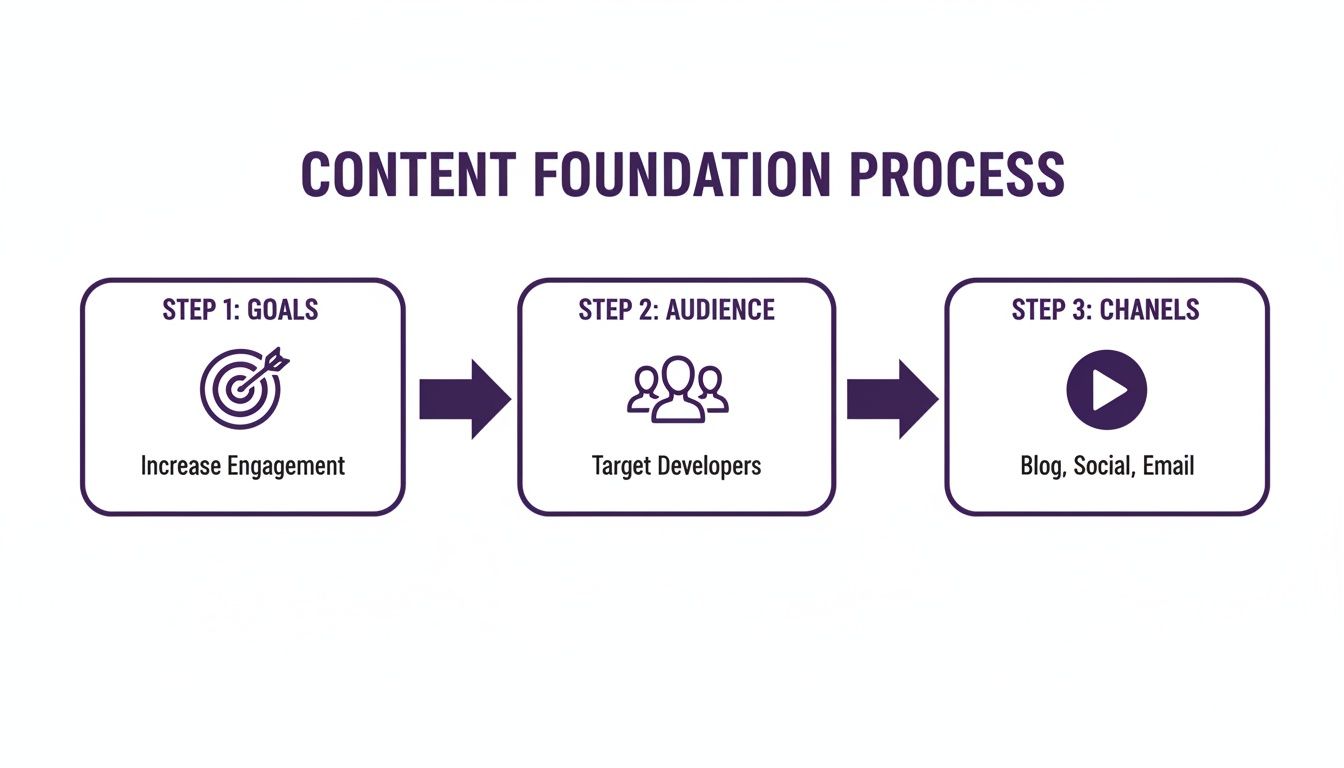 CONTENT FOUNDATION PROCESS

STEP 1: GOALS

Increase Engagement

STEP 2: AUDIENCE

Target Developers

STEP 3: CHANELS

Blog, Social, Email